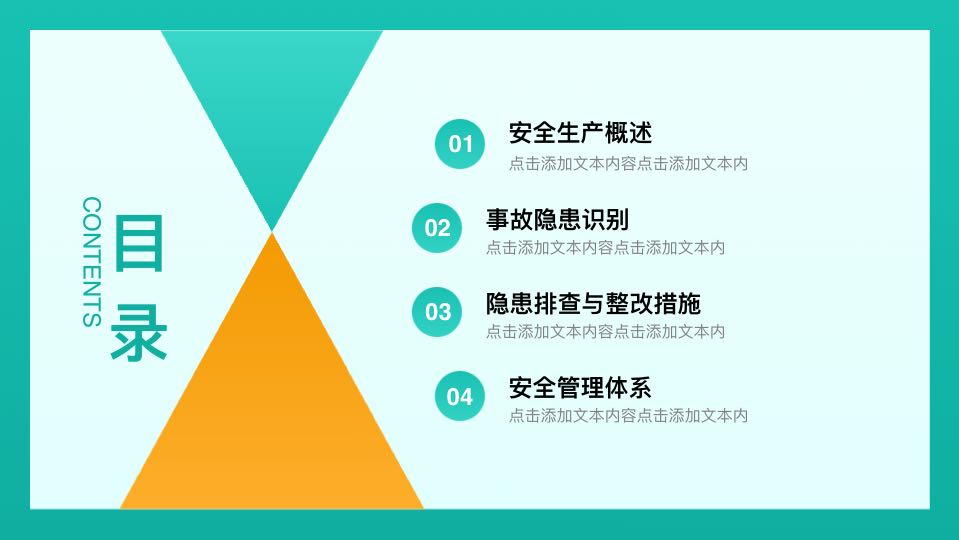 CONTENTS

目录

01 安全生产概述
点击添加文本内容点击添加文本内

02 事故隐患识别
点击添加文本内容点击添加文本内

03 隐患排查与整改措施
点击添加文本内容点击添加文本内

04 安全管理体系
点击添加文本内容点击添加文本内